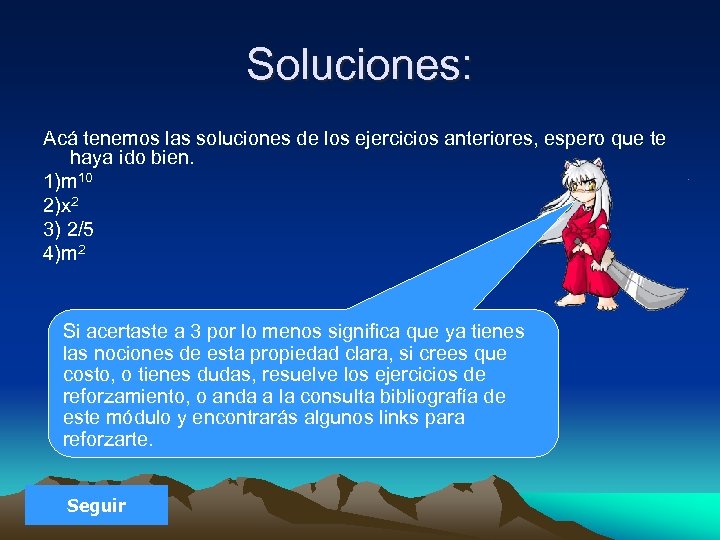 Soluciones:

Acá tenemos las soluciones de los ejercicios anteriores, espero que te haya ido bien.

1)$m^{10}$
2)$x^2$
3) 2/5
4)$m^2$

Si acertaste a 3 por lo menos significa que ya tienes las nociones de esta propiedad clara, si crees que costo, o tienes dudas, resuelve los ejercicios de reforzamiento, o anda a la consulta bibliografía de este módulo y encontrarás algunos links para reforzarte.

Seguir